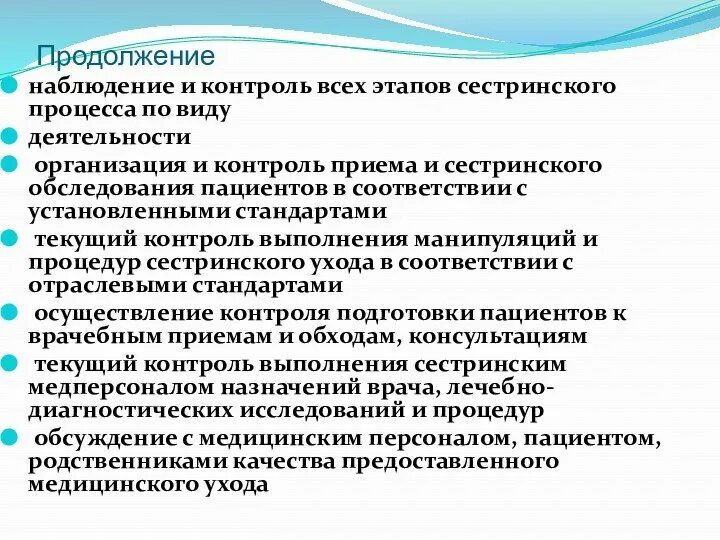 Продолжение

наблюдение и контроль всех этапов сестринского процесса по виду

деятельности

организация и контроль приема и сестринского обследования пациентов в соответствии с установленными стандартами

текущий контроль выполнения манипуляций и процедур сестринского ухода в соответствии с отраслевыми стандартами

осуществление контроля подготовки пациентов к врачебным приемам и обходам, консультациям

текущий контроль выполнения сестринским медперсоналом назначений врача, лечебно-диагностических исследований и процедур

обсуждение с медицинским персоналом, пациентом, родственниками качества предоставленного медицинского ухода